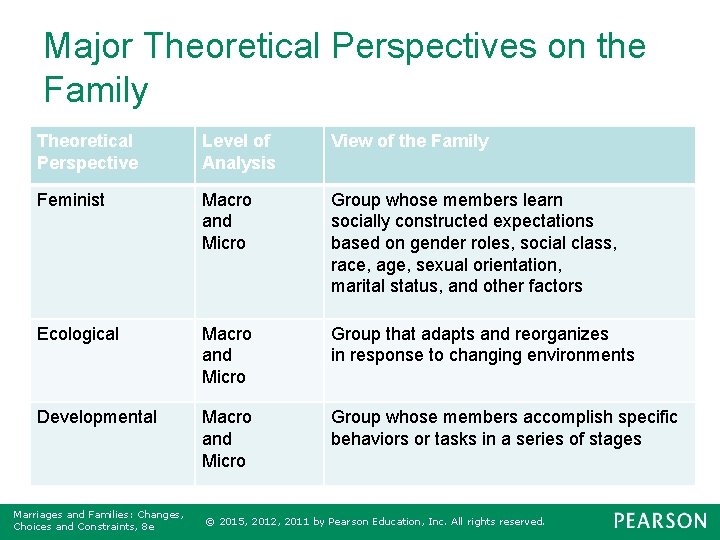 Major Theoretical Perspectives on the Family

| Theoretical Perspective | Level of Analysis | View of the Family |
|---|---|---|
| Feminist | Macro and Micro | Group whose members learn socially constructed expectations based on gender roles, social class, race, age, sexual orientation, marital status, and other factors |
| Ecological | Macro and Micro | Group that adapts and reorganizes in response to changing environments |
| Developmental | Macro and Micro | Group whose members accomplish specific behaviors or tasks in a series of stages |

Marriages and Families: Changes, Choices and Constraints, 8e

© 2015, 2012, 2011 by Pearson Education, Inc. All rights reserved.

PEARSON